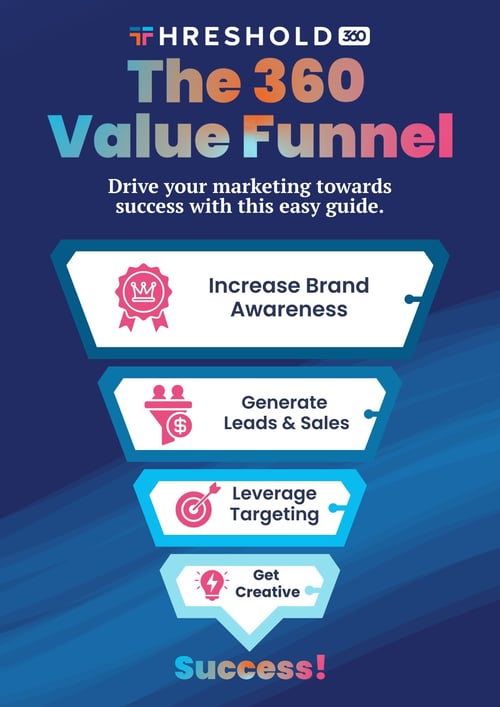 THRESHOLD 360

The 360 Value Funnel

Drive your marketing towards success with this easy guide.

Increase Brand Awareness

Generate Leads & Sales

Leverage Targeting

Get Creative

Success!